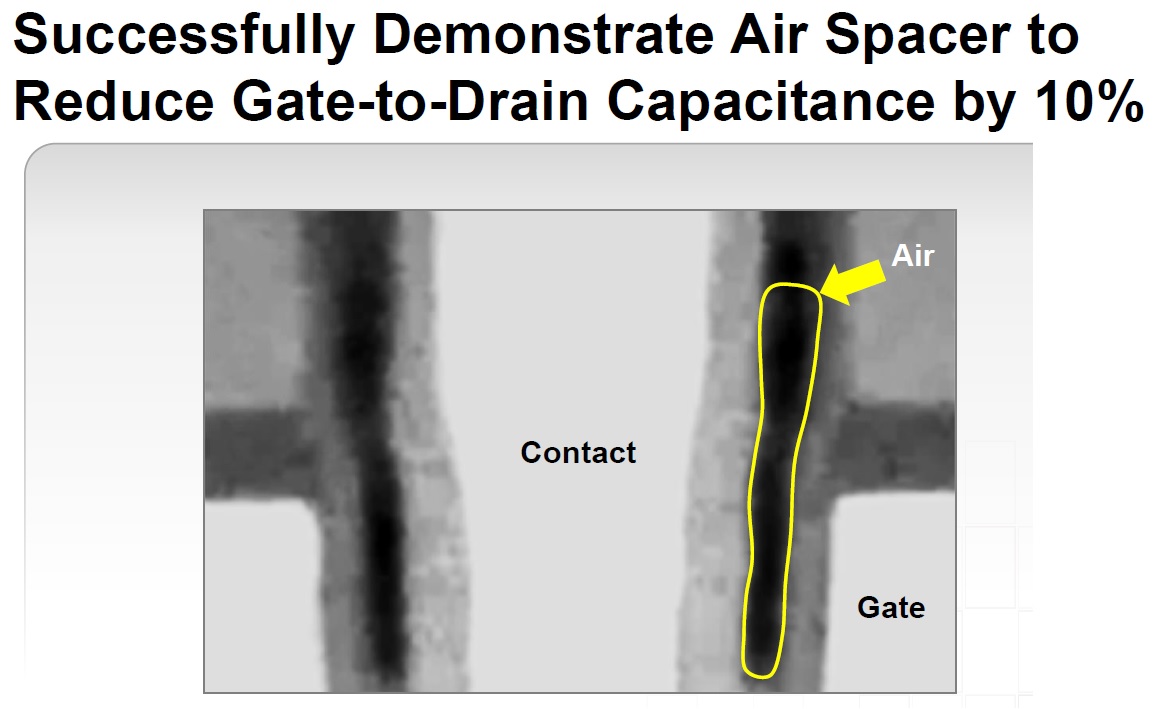 Successfully Demonstrate Air Spacer to Reduce Gate-to-Drain Capacitance by 10%

Air

Contact

Gate